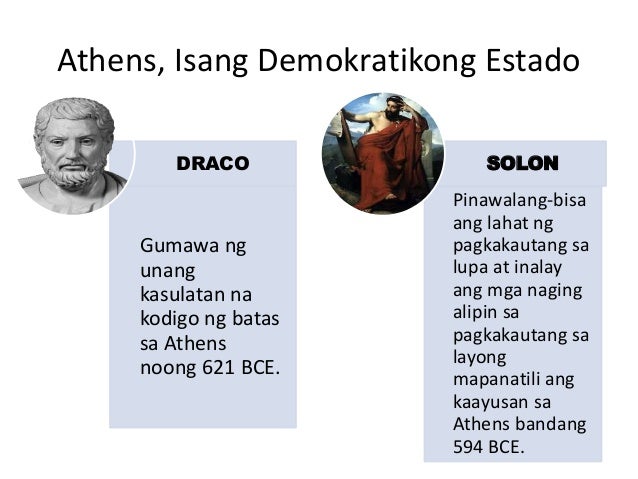 Athens, Isang Demokratikong Estado

DRACO

Gumawa ng unang kasulatan na kodigo ng batas sa Athens noong 621 BCE.

SOLON

Pinawalang-bisa ang lahat ng pagkakautang sa lupa at inalay ang mga naging alipin sa pagkakautang sa layong mapanatili ang kaayusan sa Athens bandang 594 BCE.